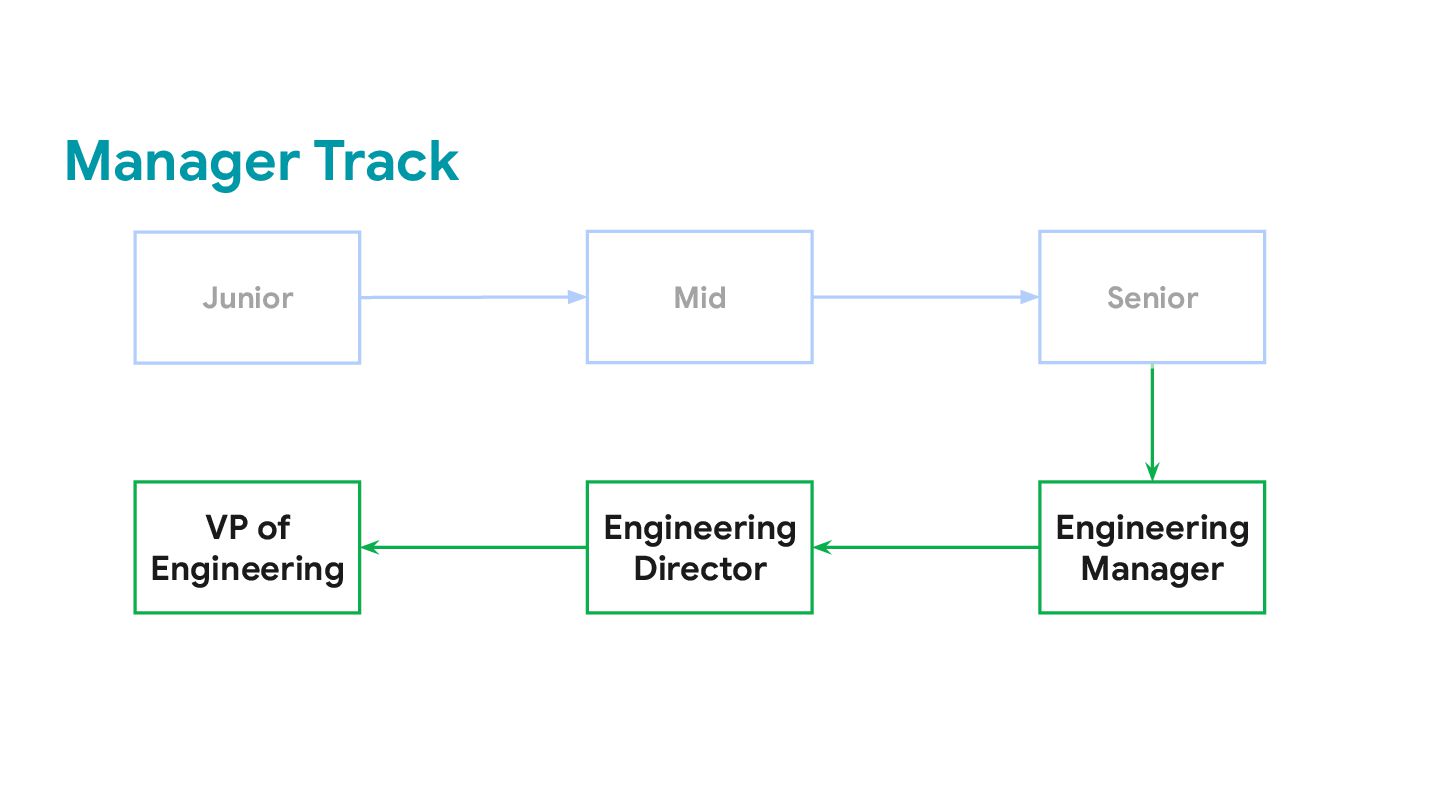 Manager Track

Junior

Mid

Senior

Engineering Manager

Engineering Director

VP of Engineering